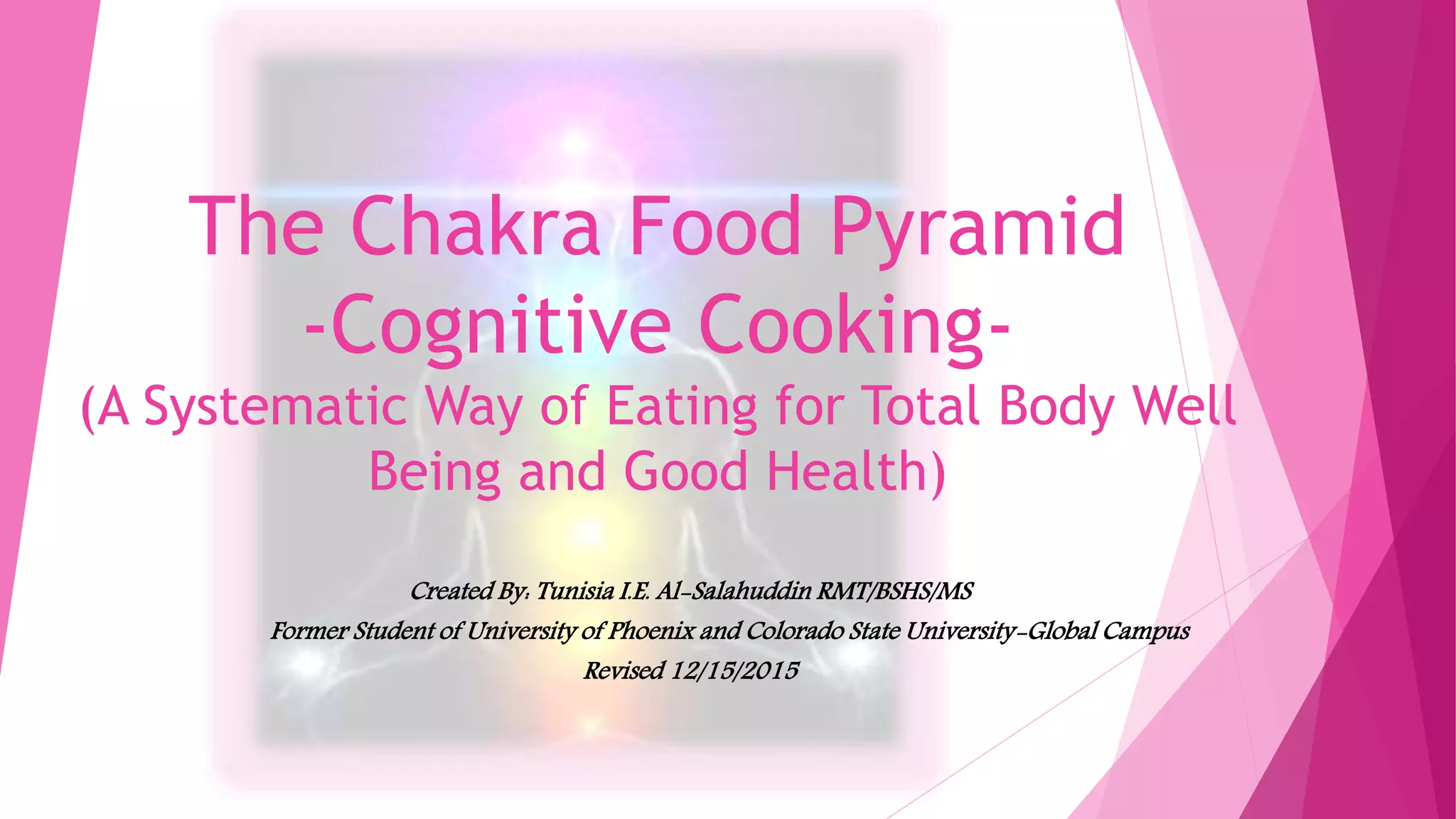 The Chakra Food Pyramid
-Cognitive Cooking-
(A Systematic Way of Eating for Total Body Well Being and Good Health)

Created By: Tunisia I.E. Al-Salahuddin RMT/BSHS/MS
Former Student of University of Phoenix and Colorado State University-Global Campus
Revised 12/15/2015